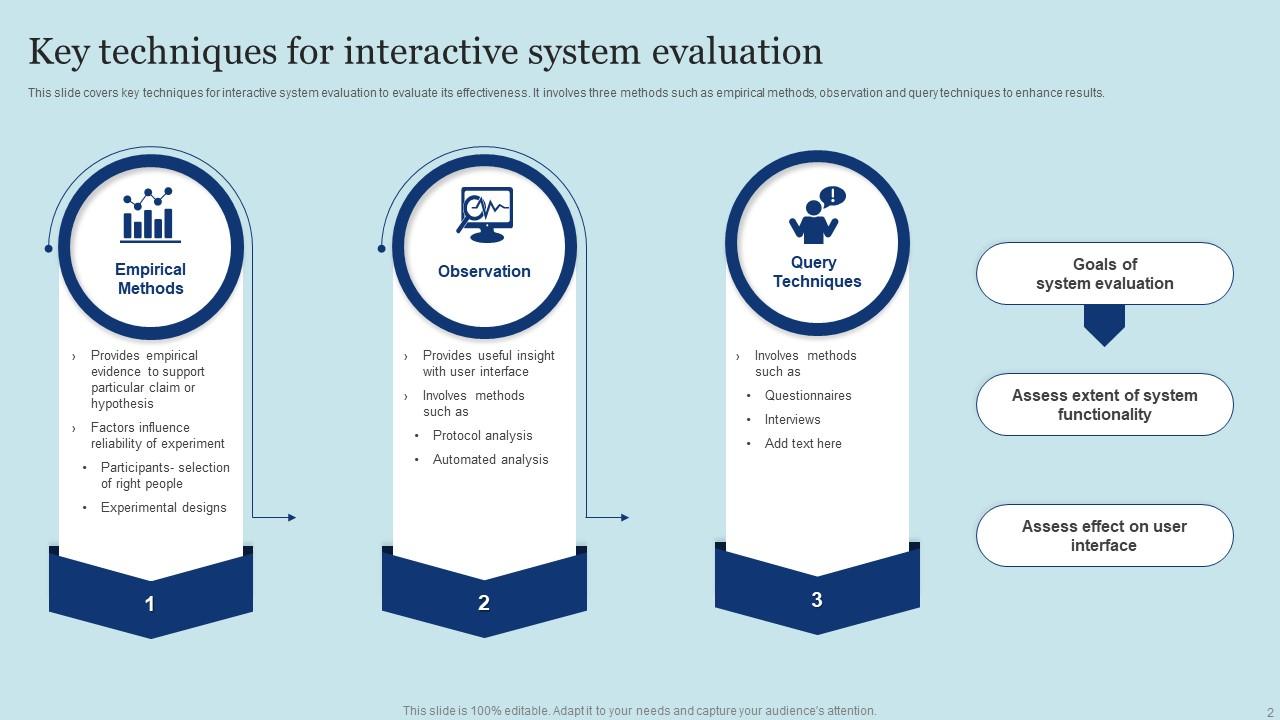 Key techniques for interactive system evaluation

This slide covers key techniques for interactive system evaluation to evaluate its effectiveness. It involves three methods such as empirical methods, observation and query techniques to enhance results.

Empirical Methods

› Provides empirical evidence to support particular claim or hypothesis
› Factors influence reliability of experiment
• Participants- selection of right people
• Experimental designs

1

Observation

› Provides useful insight with user interface
› Involves methods such as
• Protocol analysis
• Automated analysis

2

Query Techniques

› Involves methods such as
• Questionnaires
• Interviews
• Add text here

3

Goals of system evaluation

Assess extent of system functionality

Assess effect on user interface

This slide is 100% editable. Adapt it to your needs and capture your audience's attention.

2